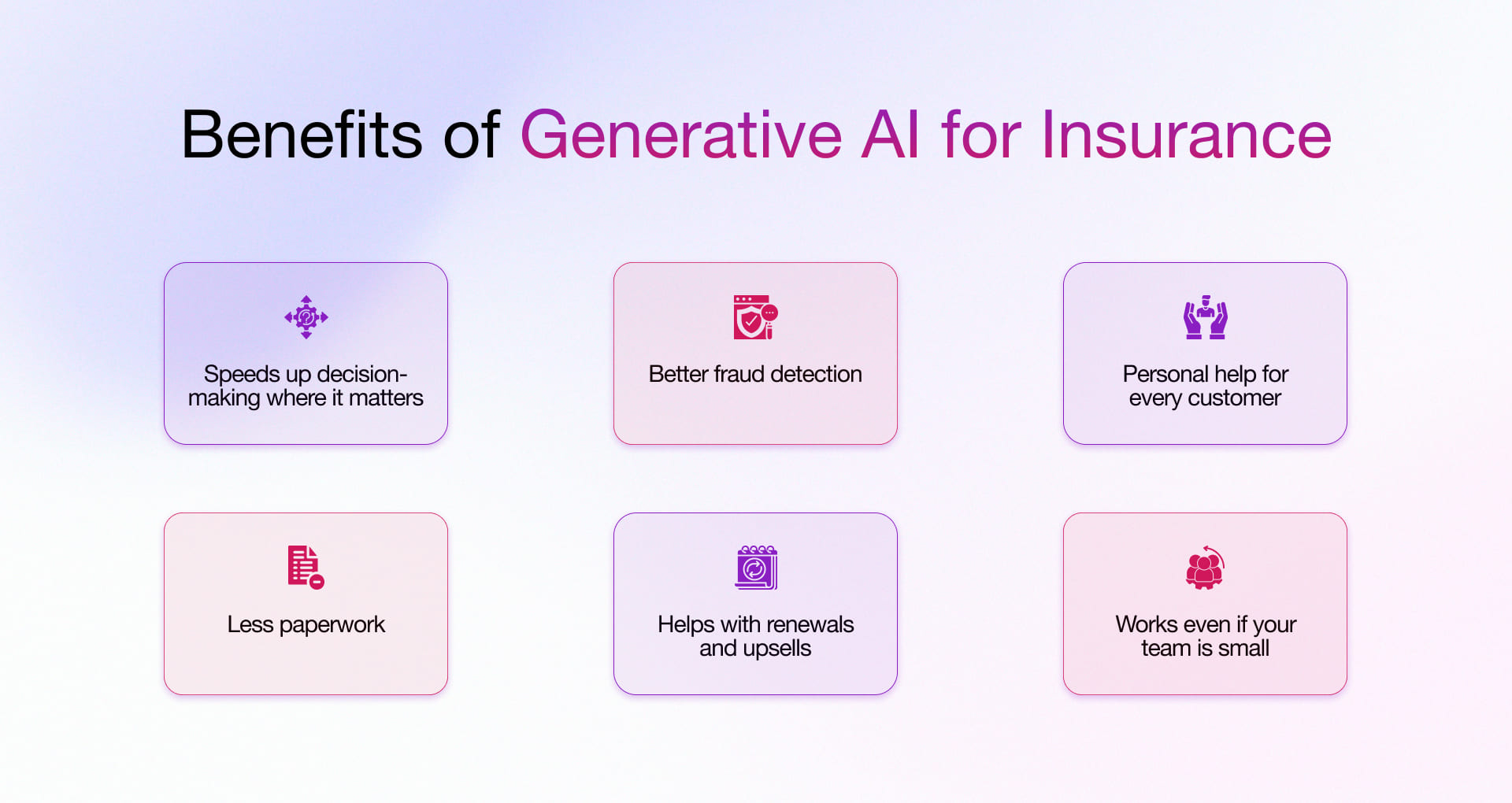 Benefits of Generative AI for Insurance

Speeds up decision-making where it matters

Better fraud detection

Personal help for every customer

Less paperwork

Helps with renewals and upsells

Works even if your team is small